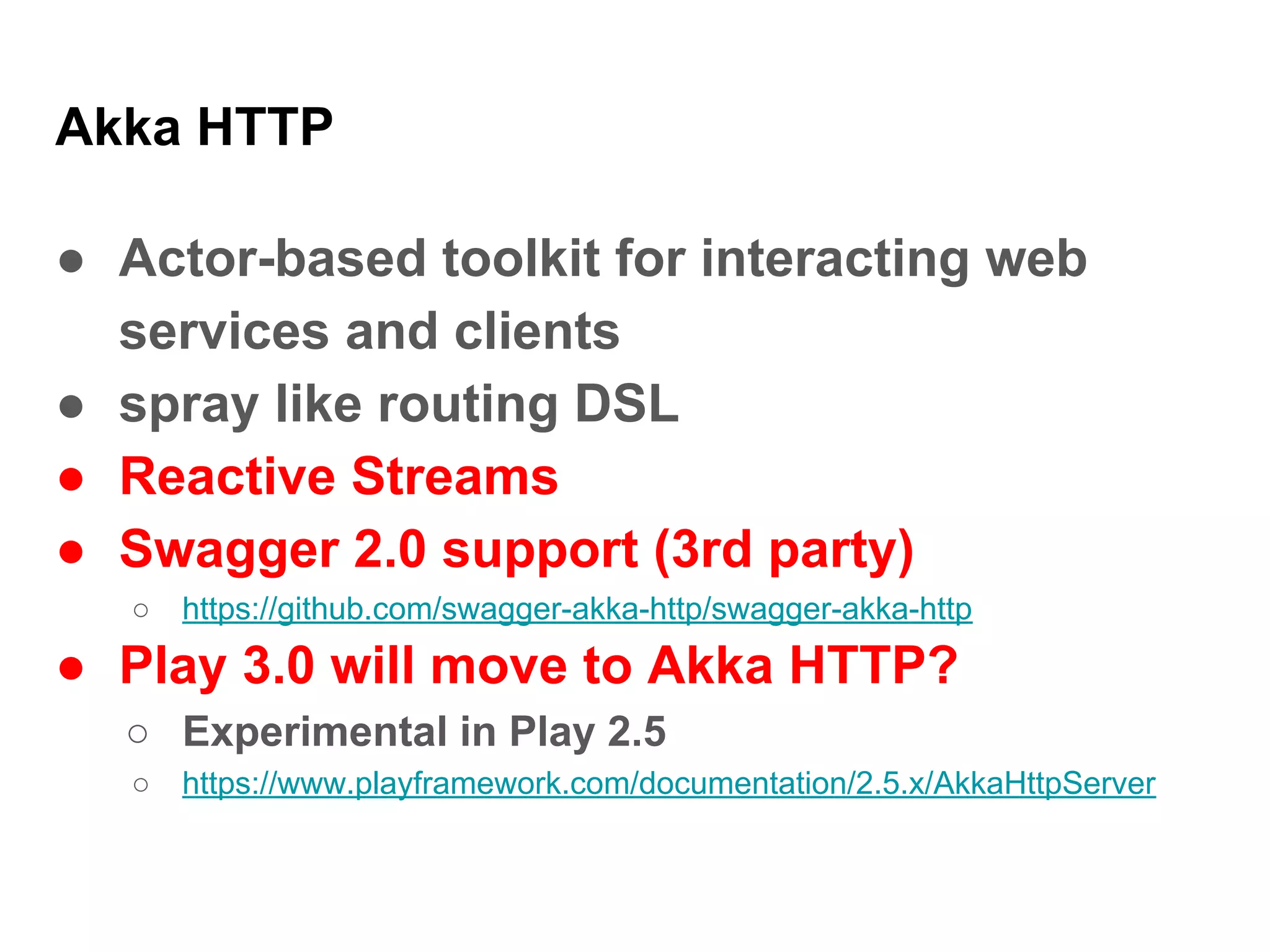 Akka HTTP

● Actor-based toolkit for interacting web services and clients
● spray like routing DSL
● Reactive Streams
● Swagger 2.0 support (3rd party)
○ https://github.com/swagger-akka-http/swagger-akka-http
● Play 3.0 will move to Akka HTTP?
○ Experimental in Play 2.5
○ https://www.playframework.com/documentation/2.5.x/AkkaHttpServer